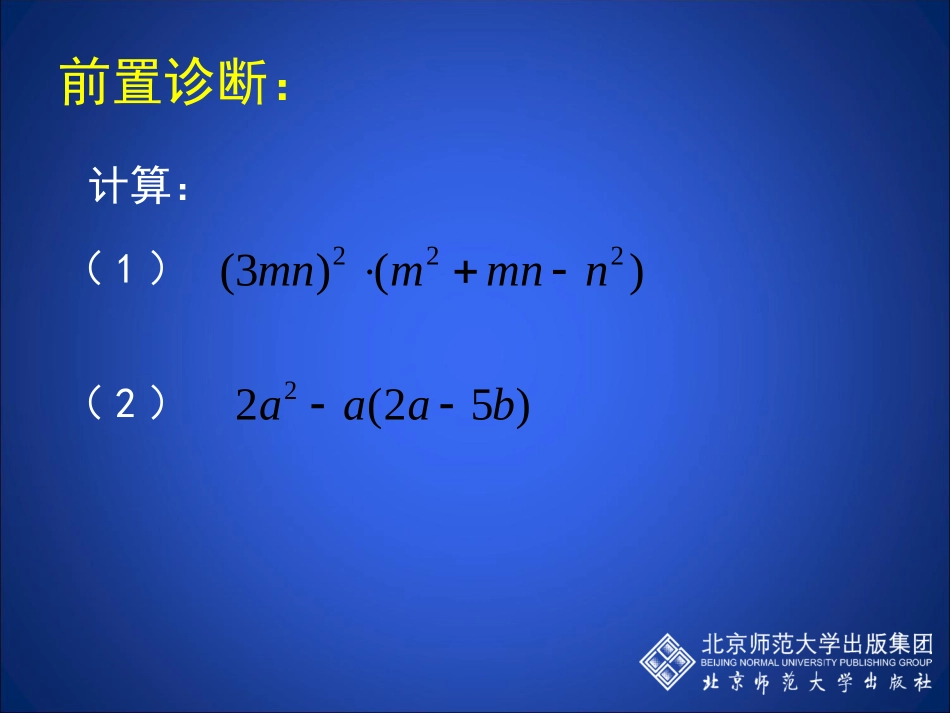 前置诊断：

计算：

（1） $(3mn)^2 \cdot (m^2 + mn - n^2)$

（2） $2a^2 - a(2a - 5b)$

北京师范大学出版集团
BEIJING NORMAL UNIVERSITY PUBLISHING GROUP
北京师范大学出版社